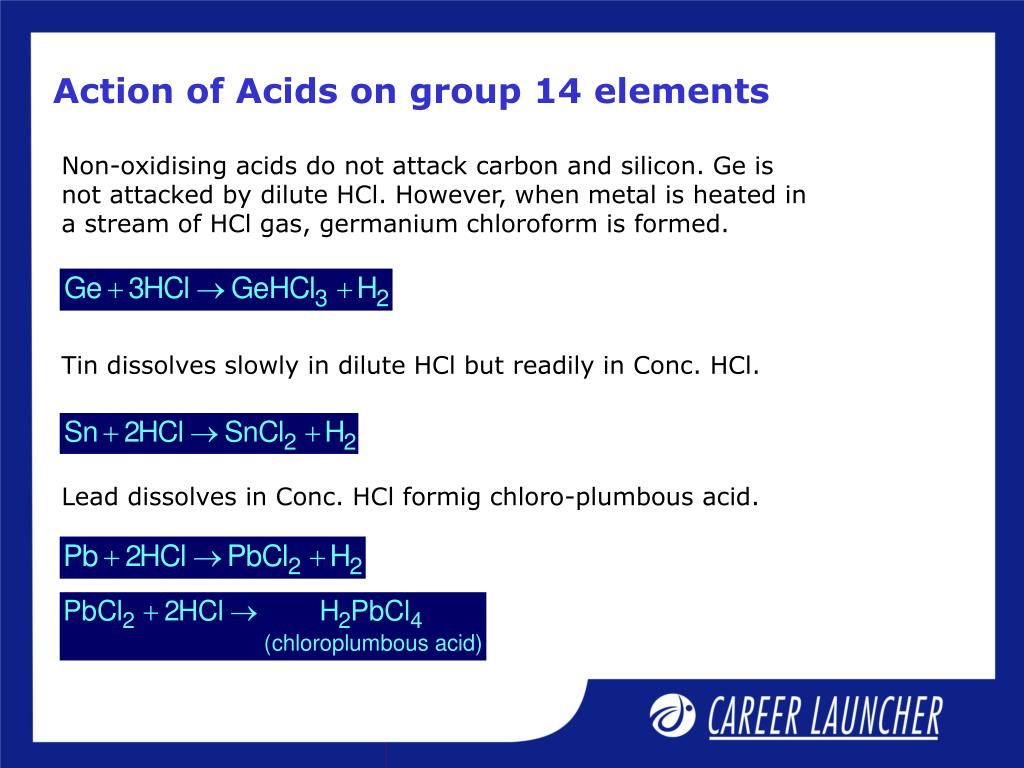 Action of Acids on group 14 elements

Non-oxidising acids do not attack carbon and silicon. Ge is not attacked by dilute HCl. However, when metal is heated in a stream of HCl gas, germanium chloroform is formed.

$Ge + 3HCl \rightarrow GeHCl_3 + H_2$

Tin dissolves slowly in dilute HCl but readily in Conc. HCl.

$Sn + 2HCl \rightarrow SnCl_2 + H_2$

Lead dissolves in Conc. HCl formig chloro-plumbous acid.

$Pb + 2HCl \rightarrow PbCl_2 + H_2$

$PbCl_2 + 2HCl \rightarrow H_2PbCl_4$
(chloroplumbous acid)

CAREER LAUNCHER